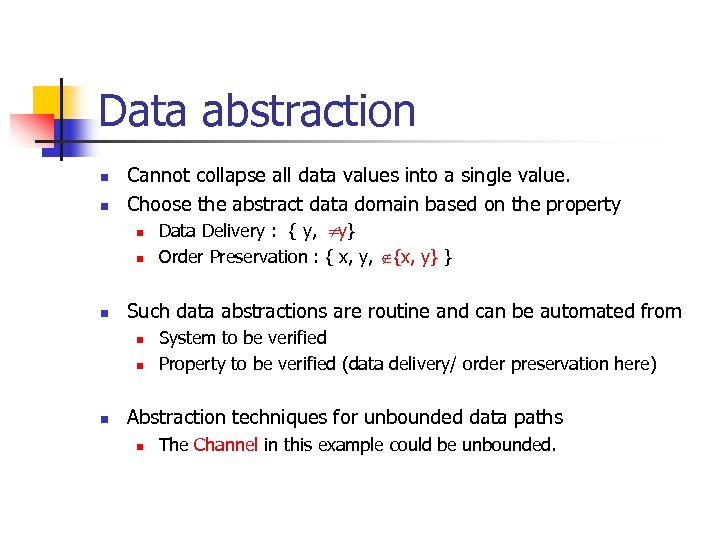 Data abstraction

- Cannot collapse all data values into a single value.
- Choose the abstract data domain based on the property
  - Data Delivery : { y, $\neq$y}
  - Order Preservation : { x, y, $\notin$\{x, y\} }

- Such data abstractions are routine and can be automated from
  - System to be verified
  - Property to be verified (data delivery/ order preservation here)

- Abstraction techniques for unbounded data paths
  - The Channel in this example could be unbounded.